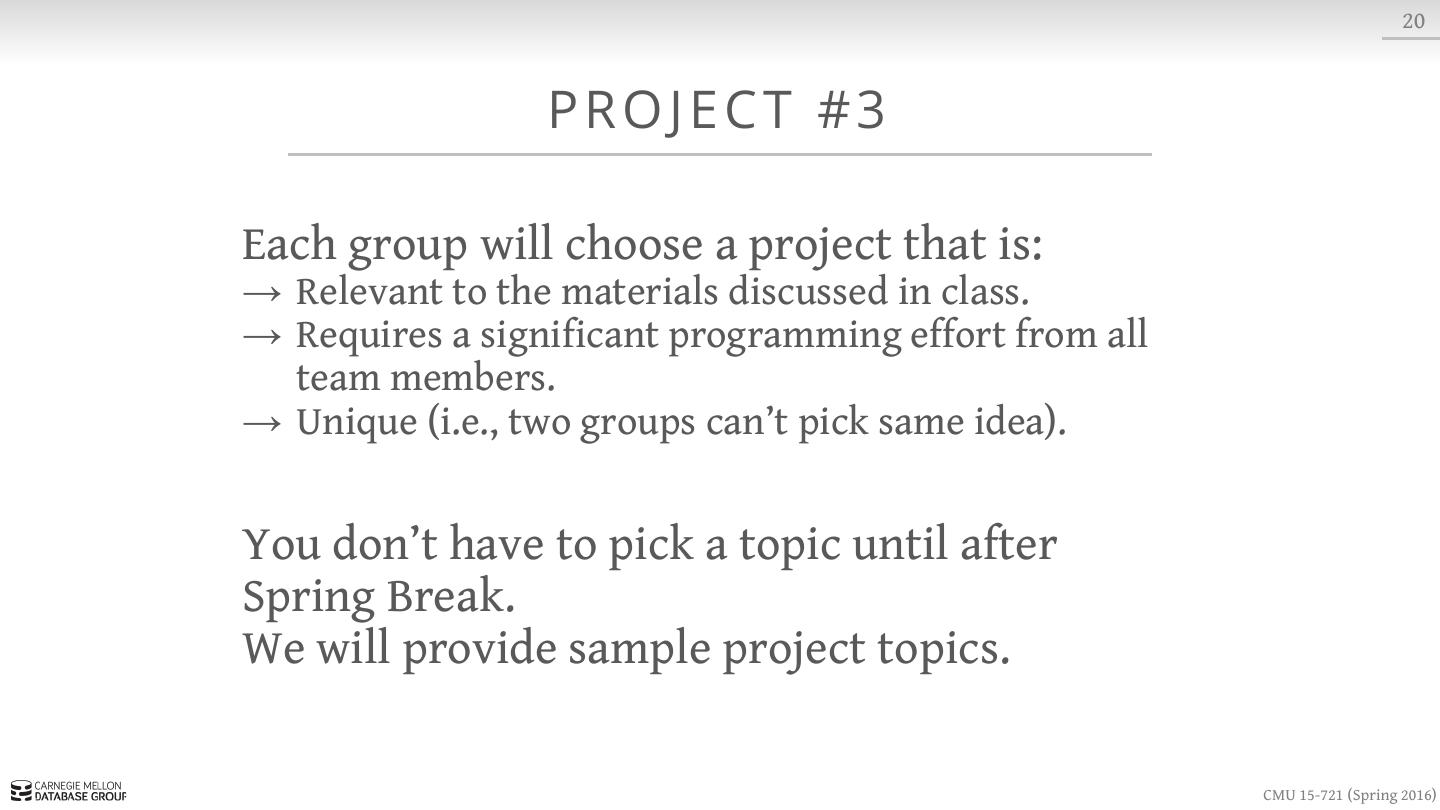 20

PROJECT #3

Each group will choose a project that is:
→ Relevant to the materials discussed in class.
→ Requires a significant programming effort from all team members.
→ Unique (i.e., two groups can't pick same idea).

You don't have to pick a topic until after Spring Break.
We will provide sample project topics.

CARNEGIE MELLON DATABASE GROUP

CMU 15-721 (Spring 2016)